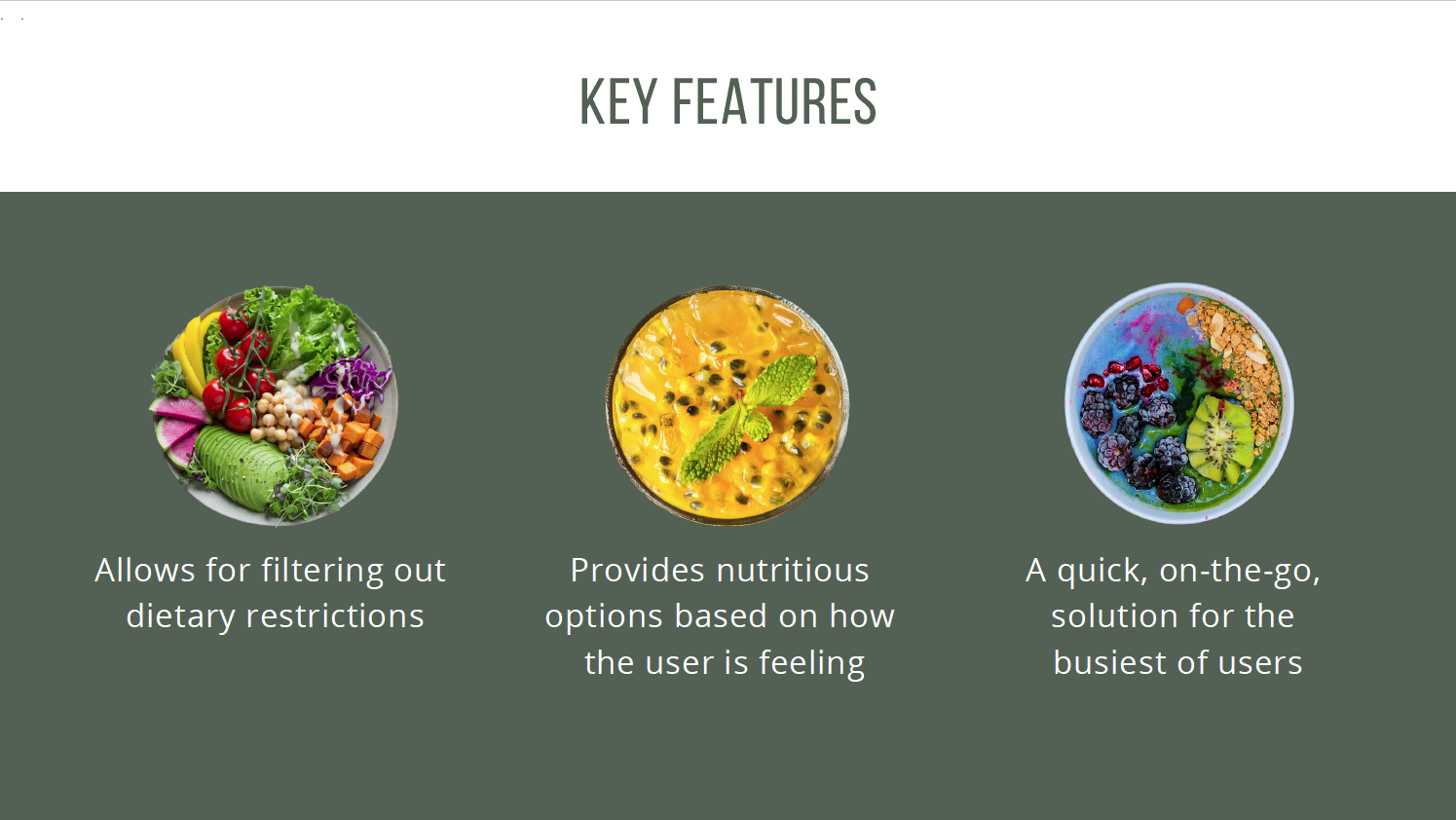 KEY FEATURES

Allows for filtering out dietary restrictions

Provides nutritious options based on how the user is feeling

A quick, on-the-go, solution for the busiest of users